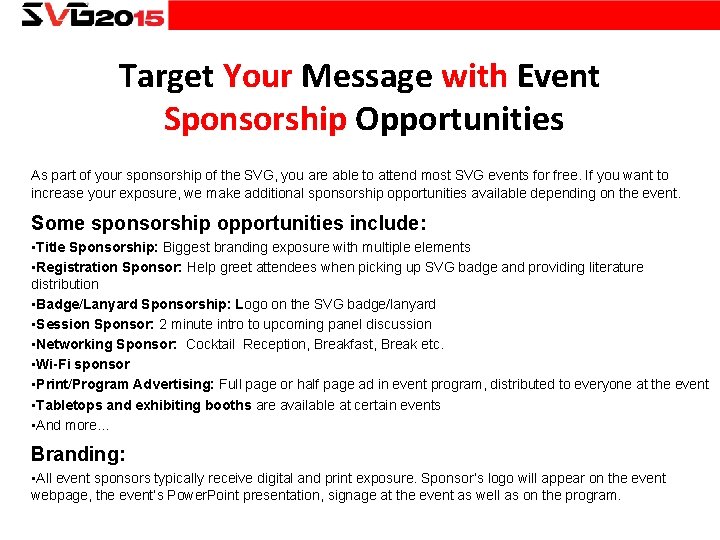 SVG2015

Target Your Message with Event Sponsorship Opportunities

As part of your sponsorship of the SVG, you are able to attend most SVG events for free. If you want to increase your exposure, we make additional sponsorship opportunities available depending on the event.

Some sponsorship opportunities include:
▪Title Sponsorship: Biggest branding exposure with multiple elements
▪Registration Sponsor: Help greet attendees when picking up SVG badge and providing literature distribution
▪Badge/Lanyard Sponsorship: Logo on the SVG badge/lanyard
▪Session Sponsor: 2 minute intro to upcoming panel discussion
▪Networking Sponsor: Cocktail Reception, Breakfast, Break etc.
▪Wi-Fi sponsor
▪Print/Program Advertising: Full page or half page ad in event program, distributed to everyone at the event
▪Tabletops and exhibiting booths are available at certain events
▪And more...

Branding:
▪All event sponsors typically receive digital and print exposure. Sponsor's logo will appear on the event webpage, the event's PowerPoint presentation, signage at the event as well as on the program.